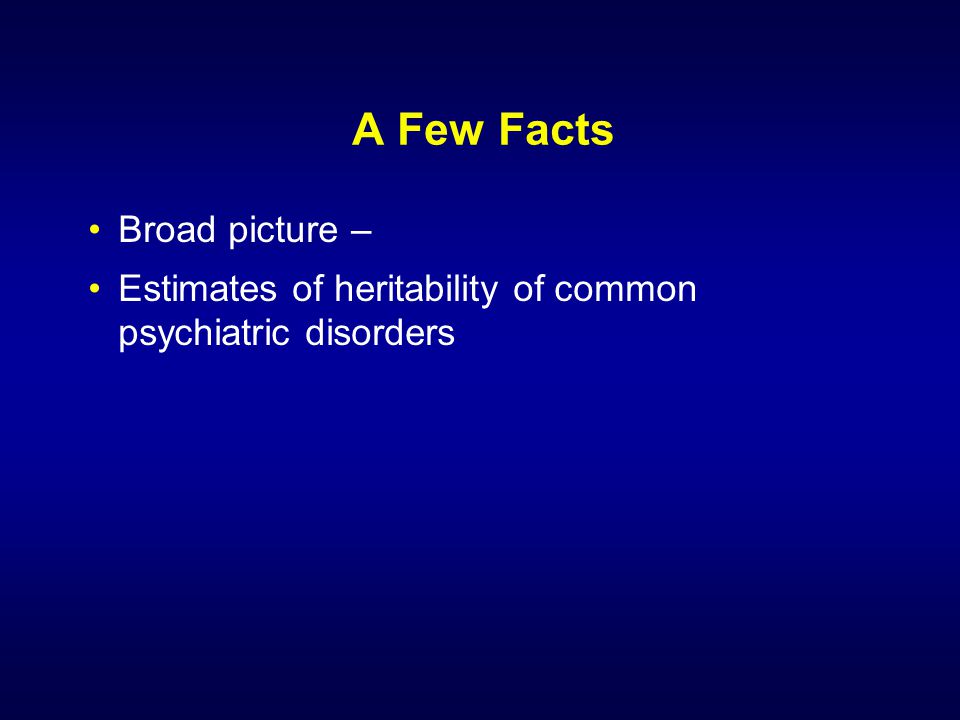 A Few Facts

• Broad picture –
• Estimates of heritability of common psychiatric disorders